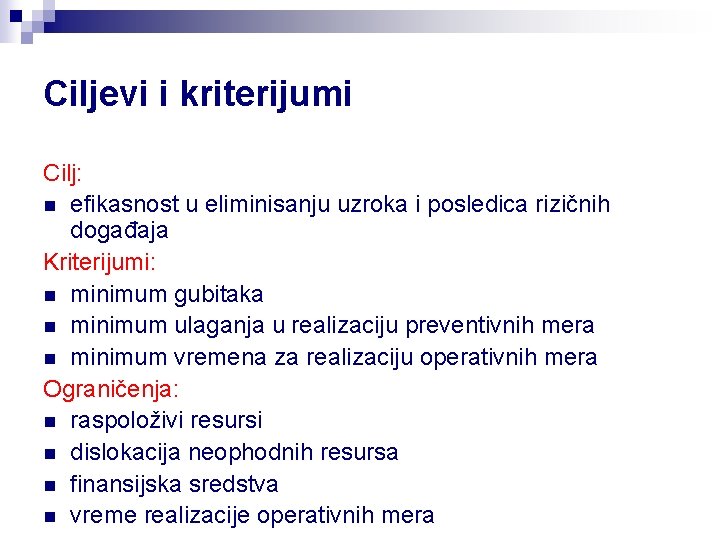 Ciljevi i kriterijumi

Cilj:

- efikasnost u eliminisanju uzroka i posledica rizičnih događaja

Kriterijumi:

- minimum gubitaka
- minimum ulaganja u realizaciju preventivnih mera
- minimum vremena za realizaciju operativnih mera

Ograničenja:

- raspoloživi resursi
- dislokacija neophodnih resursa
- finansijska sredstva
- vreme realizacije operativnih mera